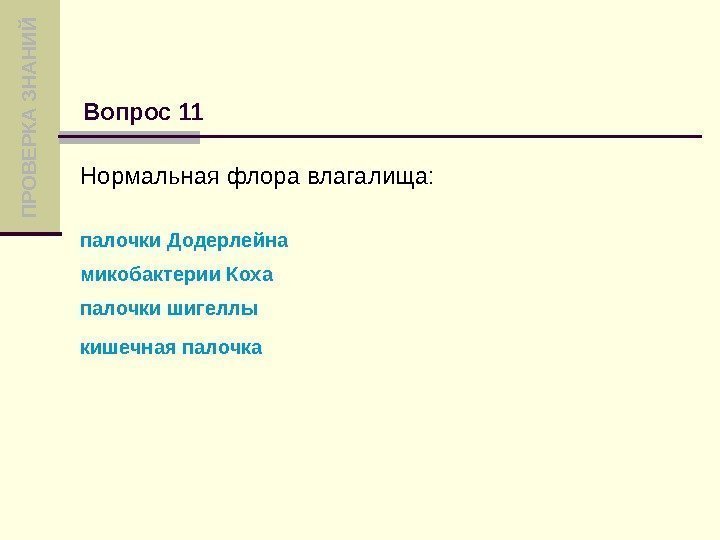 ПРОВЕРКА ЗНАНИЙ

Вопрос 11

Нормальная флора влагалища:

палочки Додерлейна

микобактерии Коха

палочки шигеллы

кишечная палочка